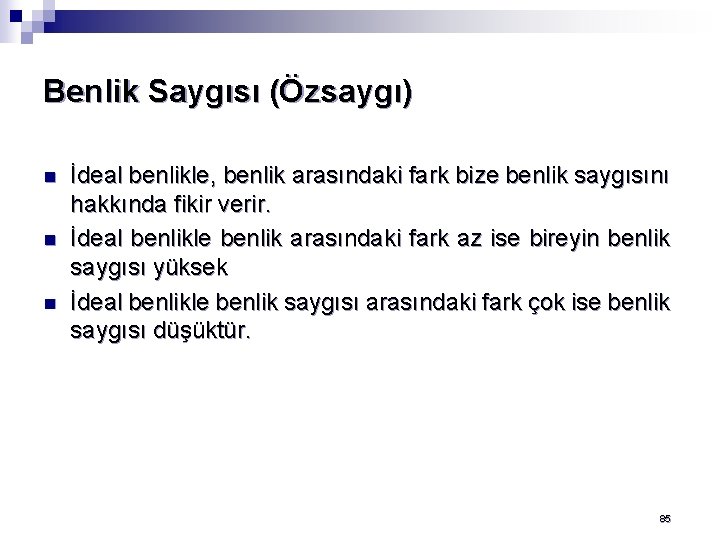 Benlik Saygısı (Özsaygı)

İdeal benlikle, benlik arasındaki fark bize benlik saygısını hakkında fikir verir.

İdeal benlikle benlik arasındaki fark az ise bireyin benlik saygısı yüksek

İdeal benlikle benlik saygısı arasındaki fark çok ise benlik saygısı düşüktür.

85